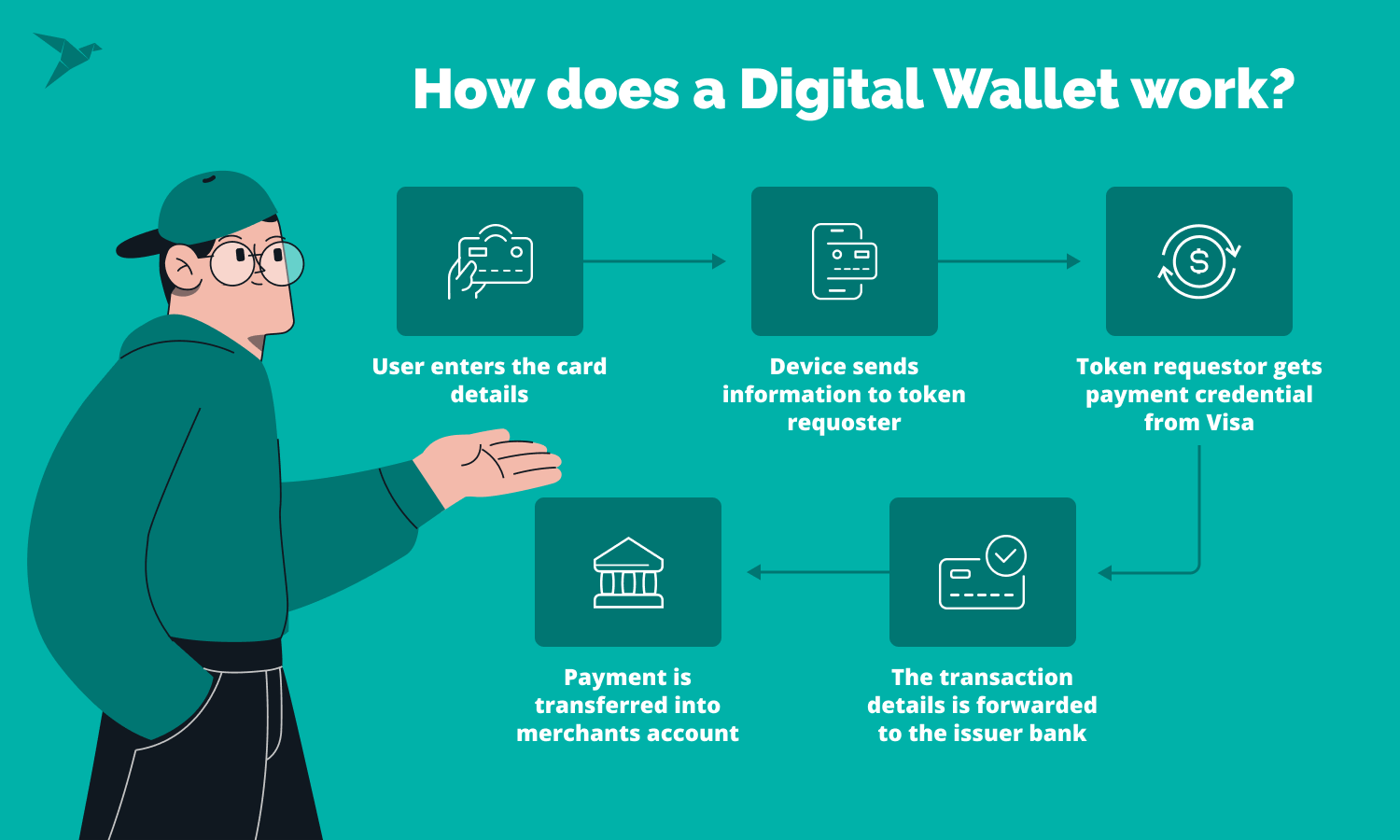 How does a Digital Wallet work?

User enters the card details

Device sends information to token requoster

Token requestor gets payment credential from Visa

The transaction details is forwarded to the issuer bank

Payment is transferred into merchants account